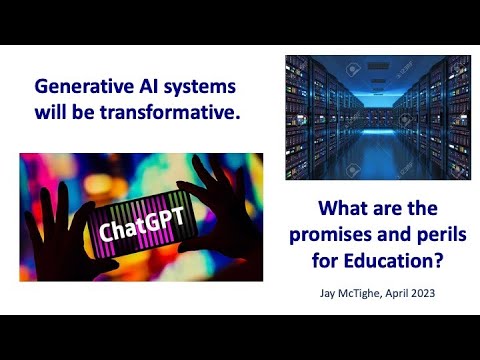 Generative AI systems will be transformative.

ChatGPT

What are the promises and perils for Education?

Jay McTighe, April 2023